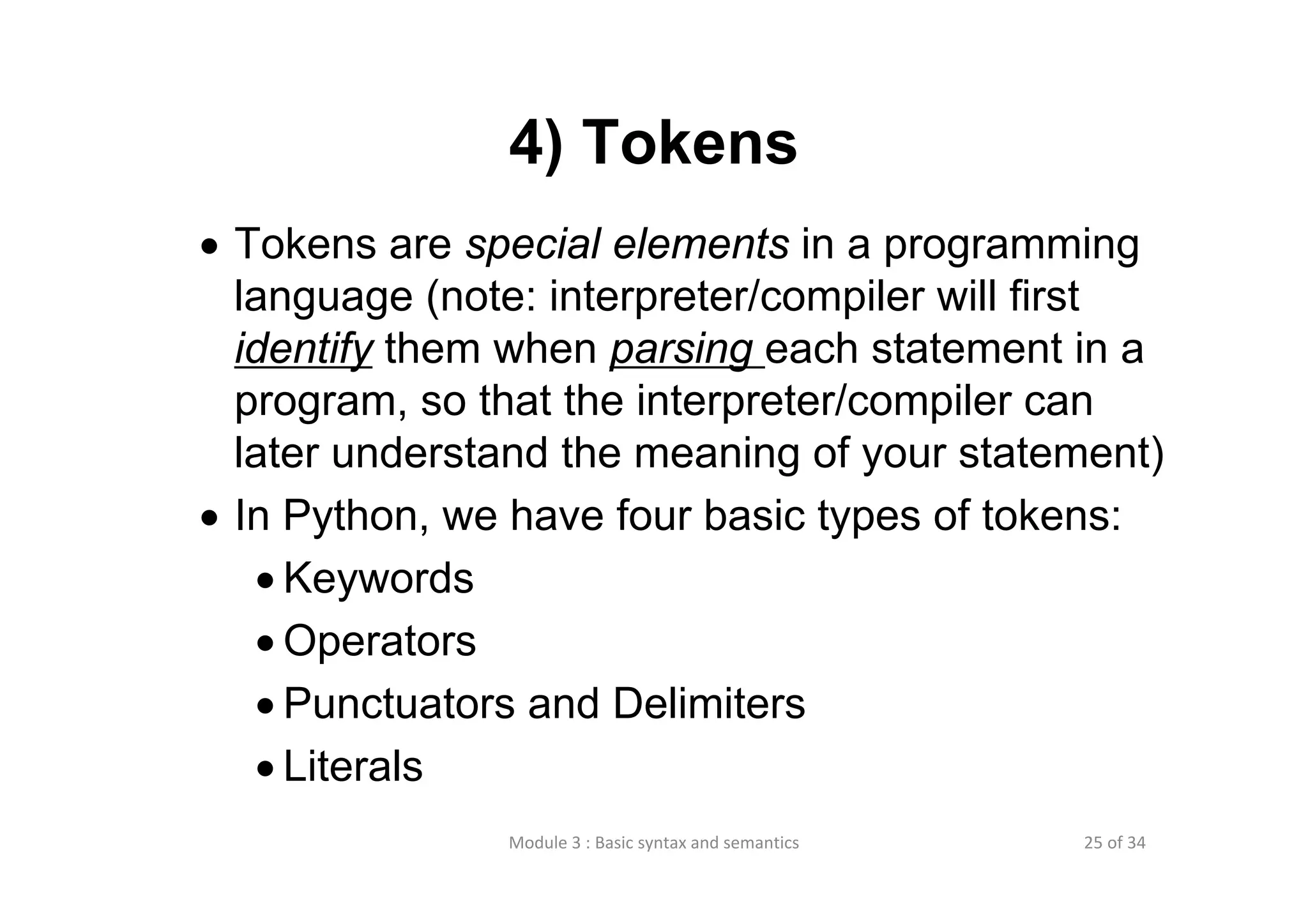 4) Tokens

• Tokens are special elements in a programming language (note: interpreter/compiler will first identify them when parsing each statement in a program, so that the interpreter/compiler can later understand the meaning of your statement)
• In Python, we have four basic types of tokens:
  • Keywords
  • Operators
  • Punctuators and Delimiters
  • Literals

Module 3 : Basic syntax and semantics
25 of 34